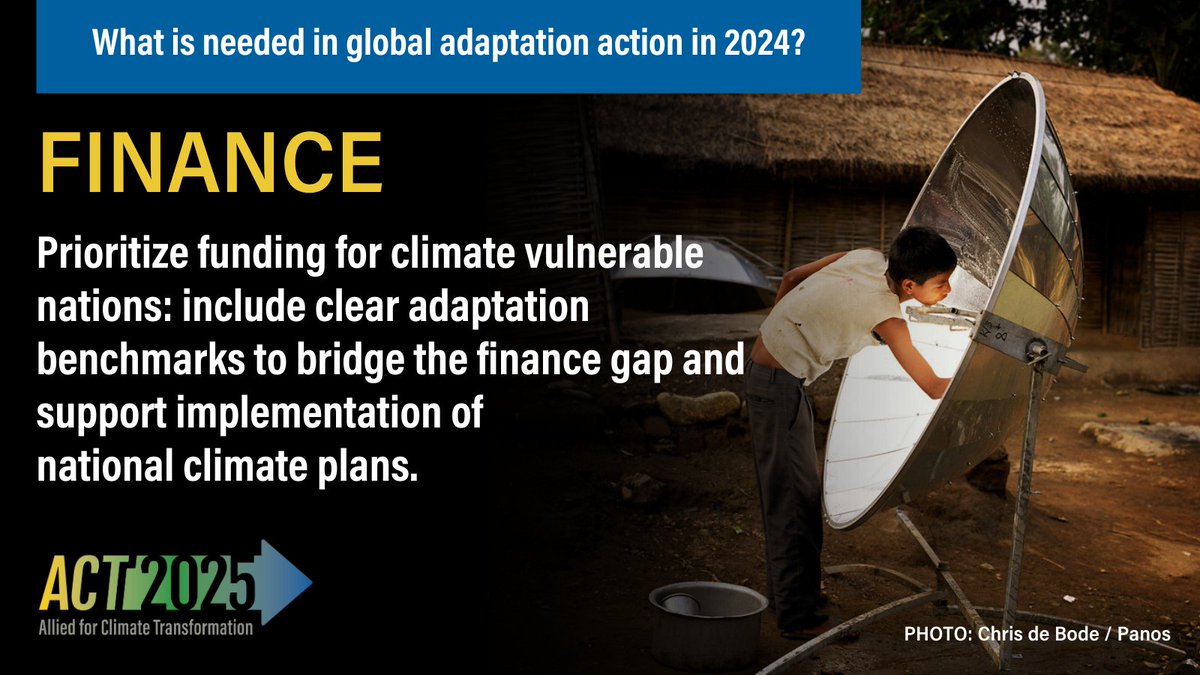 What is needed in global adaptation action in 2024?

FINANCE

Prioritize funding for climate vulnerable nations: include clear adaptation benchmarks to bridge the finance gap and support implementation of national climate plans.

ACT 2025
Allied for Climate Transformation

PHOTO: Chris de Bode / Panos